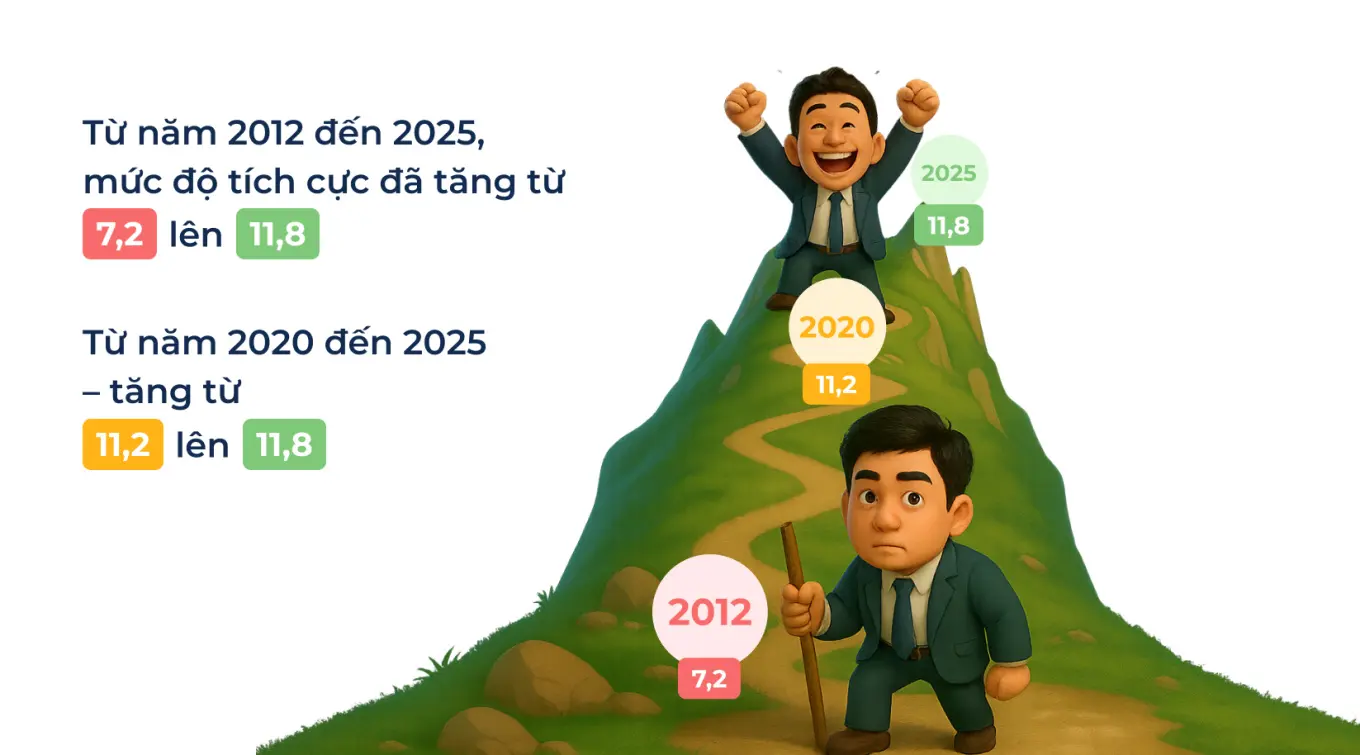 Từ năm 2012 đến 2025, mức độ tích cực đã tăng từ 7,2 lên 11,8

Từ năm 2020 đến 2025 – tăng từ 11,2 lên 11,8

2025
11,8

2020
11,2

2012
7,2